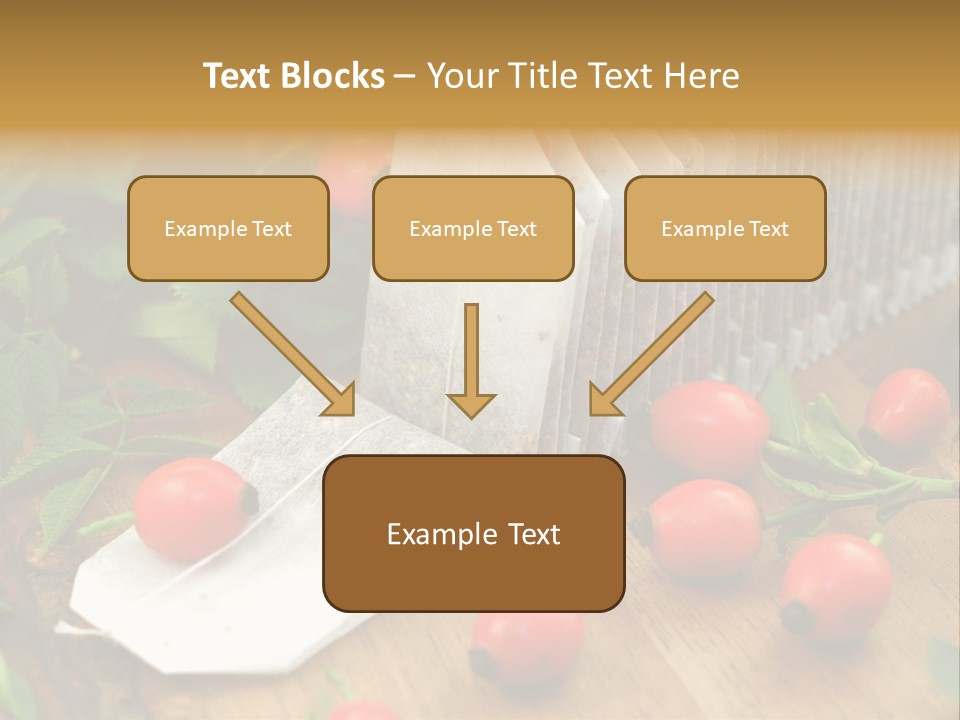 Text Blocks – Your Title Text Here

Example Text

Example Text

Example Text

Example Text